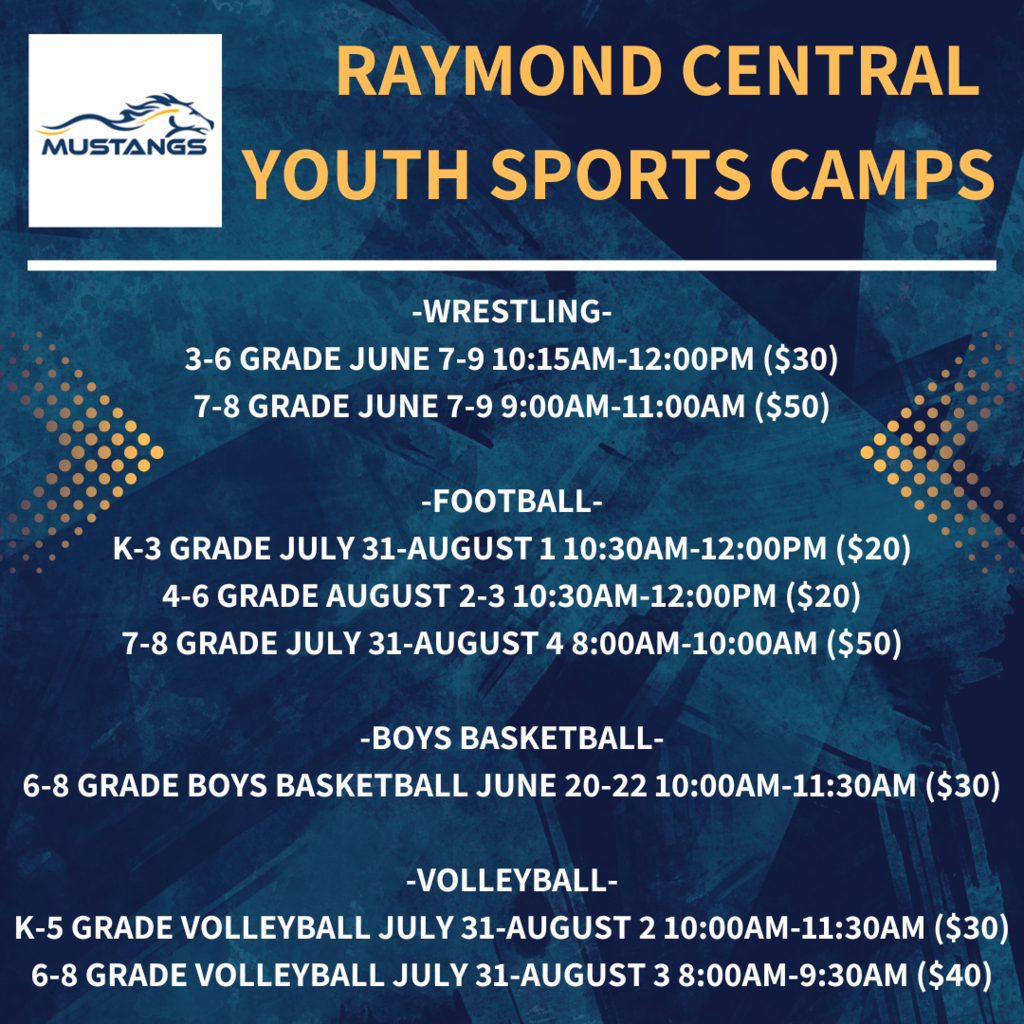 MUSTANGS

RAYMOND CENTRAL YOUTH SPORTS CAMPS

-WRESTLING-
3-6 GRADE JUNE 7-9 10:15AM-12:00PM (\$30)
7-8 GRADE JUNE 7-9 9:00AM-11:00AM (\$50)

-FOOTBALL-
K-3 GRADE JULY 31-AUGUST 1 10:30AM-12:00PM (\$20)
4-6 GRADE AUGUST 2-3 10:30AM-12:00PM (\$20)
7-8 GRADE JULY 31-AUGUST 4 8:00AM-10:00AM (\$50)

-BOYS BASKETBALL-
6-8 GRADE BOYS BASKETBALL JUNE 20-22 10:00AM-11:30AM (\$30)

-VOLLEYBALL-
K-5 GRADE VOLLEYBALL JULY 31-AUGUST 2 10:00AM-11:30AM (\$30)
6-8 GRADE VOLLEYBALL JULY 31-AUGUST 3 8:00AM-9:30AM (\$40)